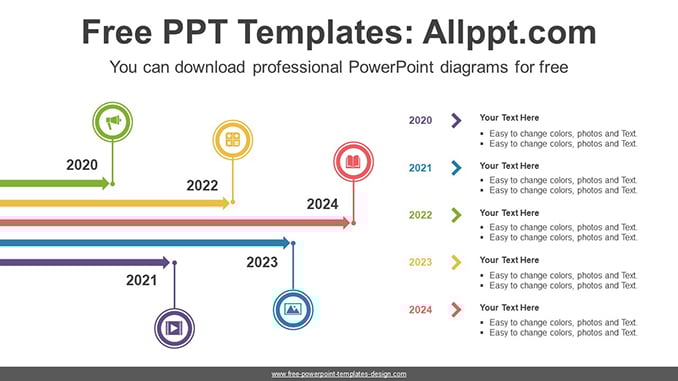 Free PPT Templates: Allppt.com

You can download professional PowerPoint diagrams for free

2020

2022

2024

2023

2021

2020

Your Text Here
• Easy to change colors, photos and Text.
• Easy to change colors, photos and Text.

2021

Your Text Here
• Easy to change colors, photos and Text.
• Easy to change colors, photos and Text.

2022

Your Text Here
• Easy to change colors, photos and Text.
• Easy to change colors, photos and Text.

2023

Your Text Here
• Easy to change colors, photos and Text.
• Easy to change colors, photos and Text.

2024

Your Text Here
• Easy to change colors, photos and Text.
• Easy to change colors, photos and Text.

www.free-powerpoint-templates-design.com